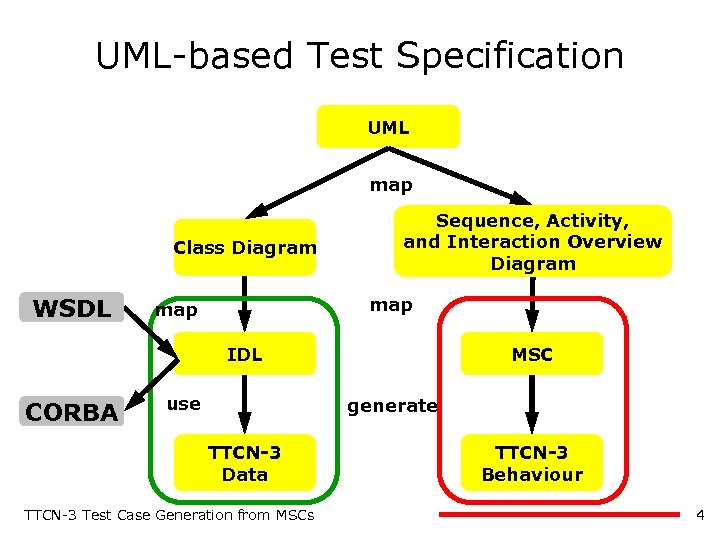 UML-based Test Specification

UML

map

Class Diagram

Sequence, Activity, and Interaction Overview Diagram

WSDL

map

map

IDL

MSC

CORBA

use

generate

TTCN-3 Data

TTCN-3 Behaviour

TTCN-3 Test Case Generation from MSCs

4